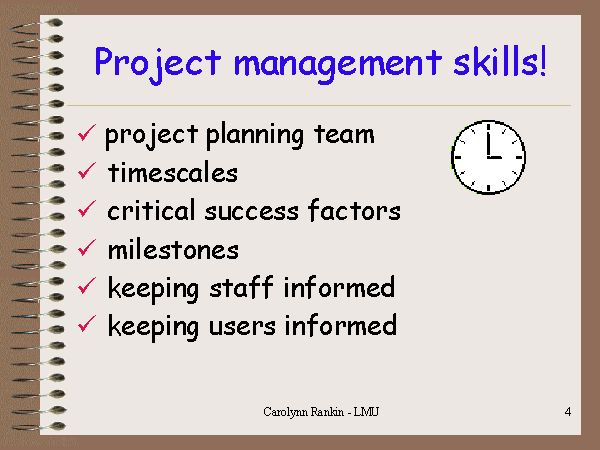 Project management skills!

✓ project planning team
✓ timescales
✓ critical success factors
✓ milestones
✓ keeping staff informed
✓ keeping users informed

Carolynn Rankin - LMU

4